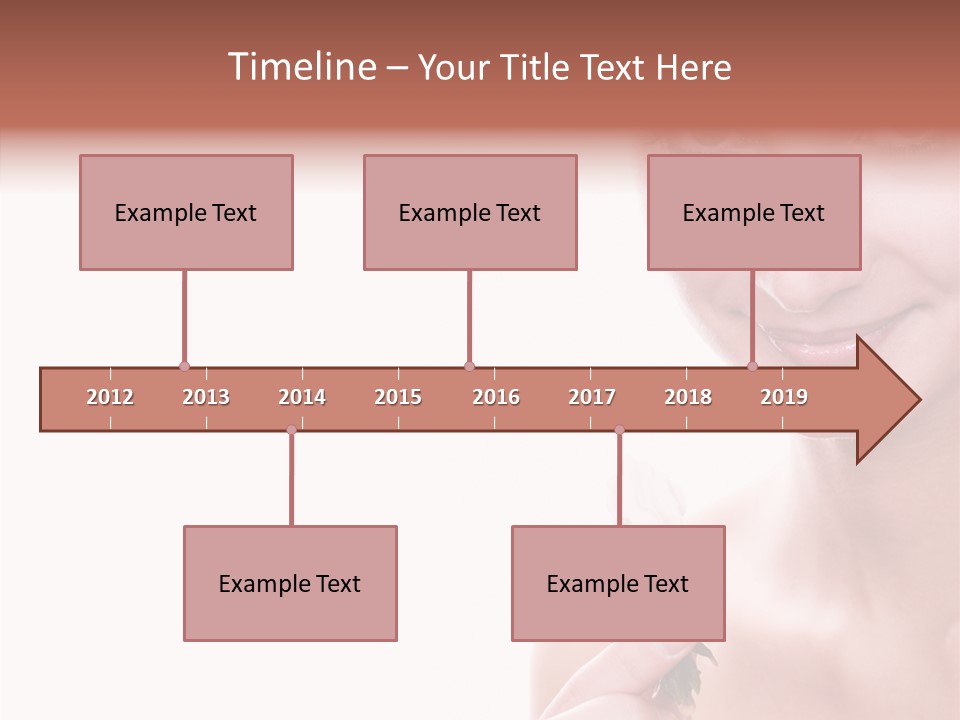 Timeline – Your Title Text Here

Example Text

Example Text

Example Text

2012 2013 2014 2015 2016 2017 2018 2019

Example Text

Example Text